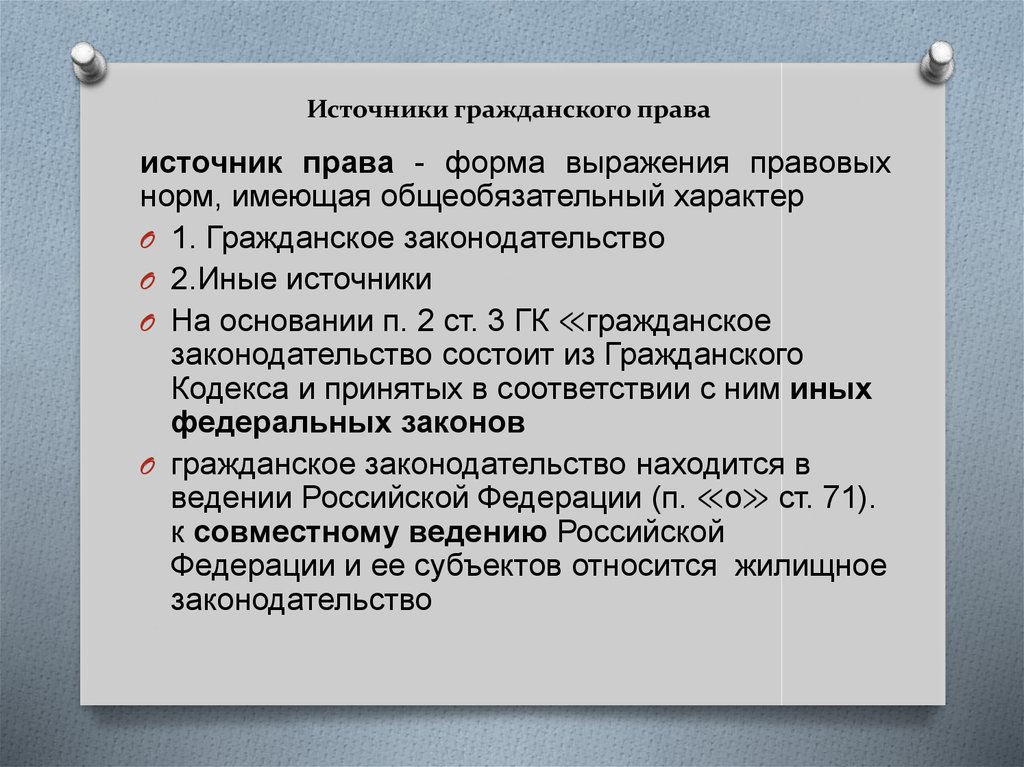 Источники гражданского права

источник права - форма выражения правовых норм, имеющая общеобязательный характер

1. Гражданское законодательство

2.Иные источники

На основании п. 2 ст. 3 ГК ≪гражданское законодательство состоит из Гражданского Кодекса и принятых в соответствии с ним иных федеральных законов

гражданское законодательство находится в ведении Российской Федерации (п. ≪о≫ ст. 71). к совместному ведению Российской Федерации и ее субъектов относится жилищное законодательство